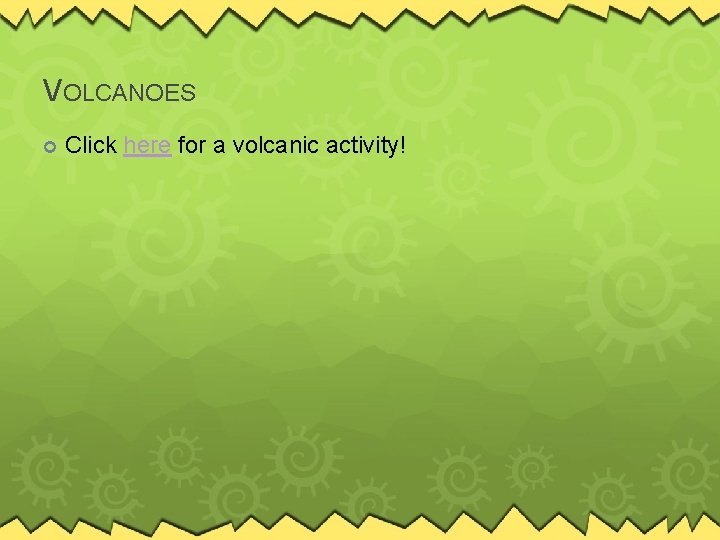 VOLCANOES

Click here for a volcanic activity!